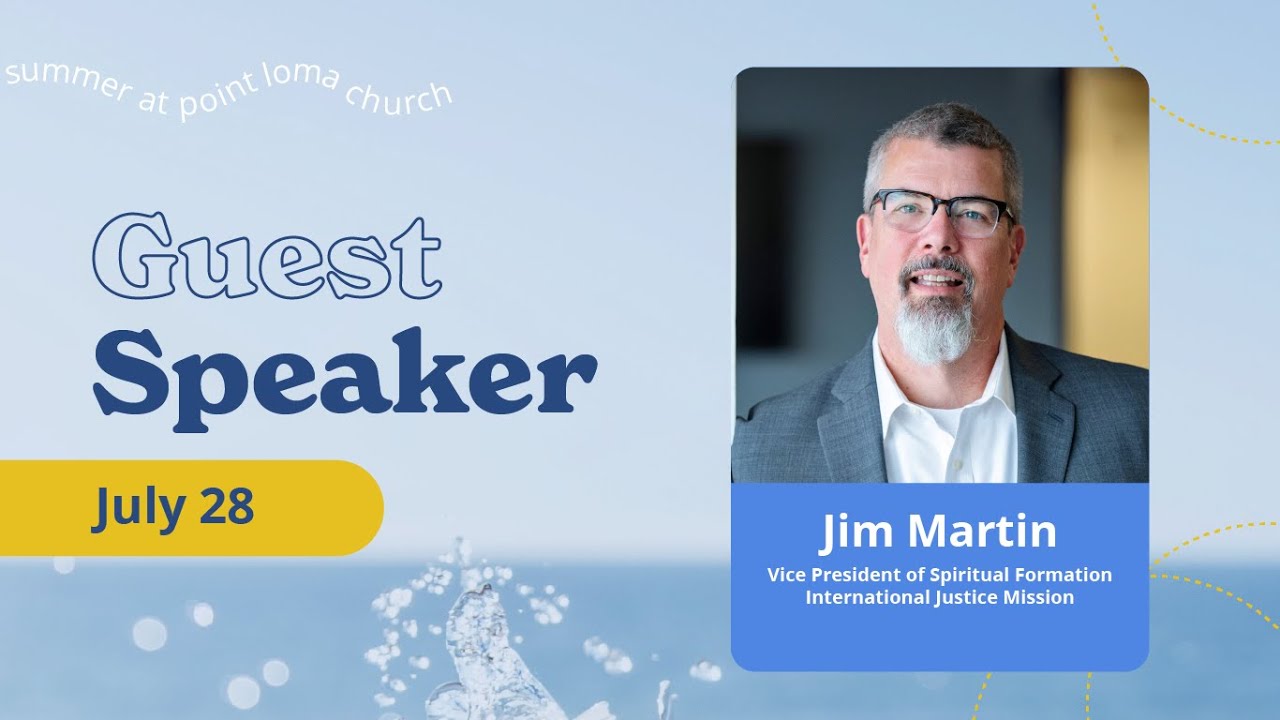 summer at point loma church

Guest Speaker

July 28

Jim Martin
Vice President of Spiritual Formation
International Justice Mission